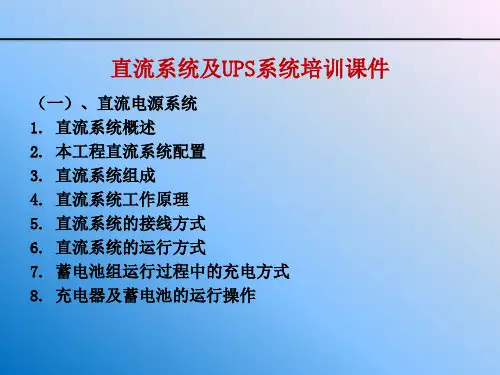 直流系统及UPS系统培训课件

（一）、直流电源系统

1. 直流系统概述
2. 本工程直流系统配置
3. 直流系统组成
4. 直流系统工作原理
5. 直流系统的接线方式
6. 直流系统的运行方式
7. 蓄电池组运行过程中的充电方式
8. 充电器及蓄电池的运行操作